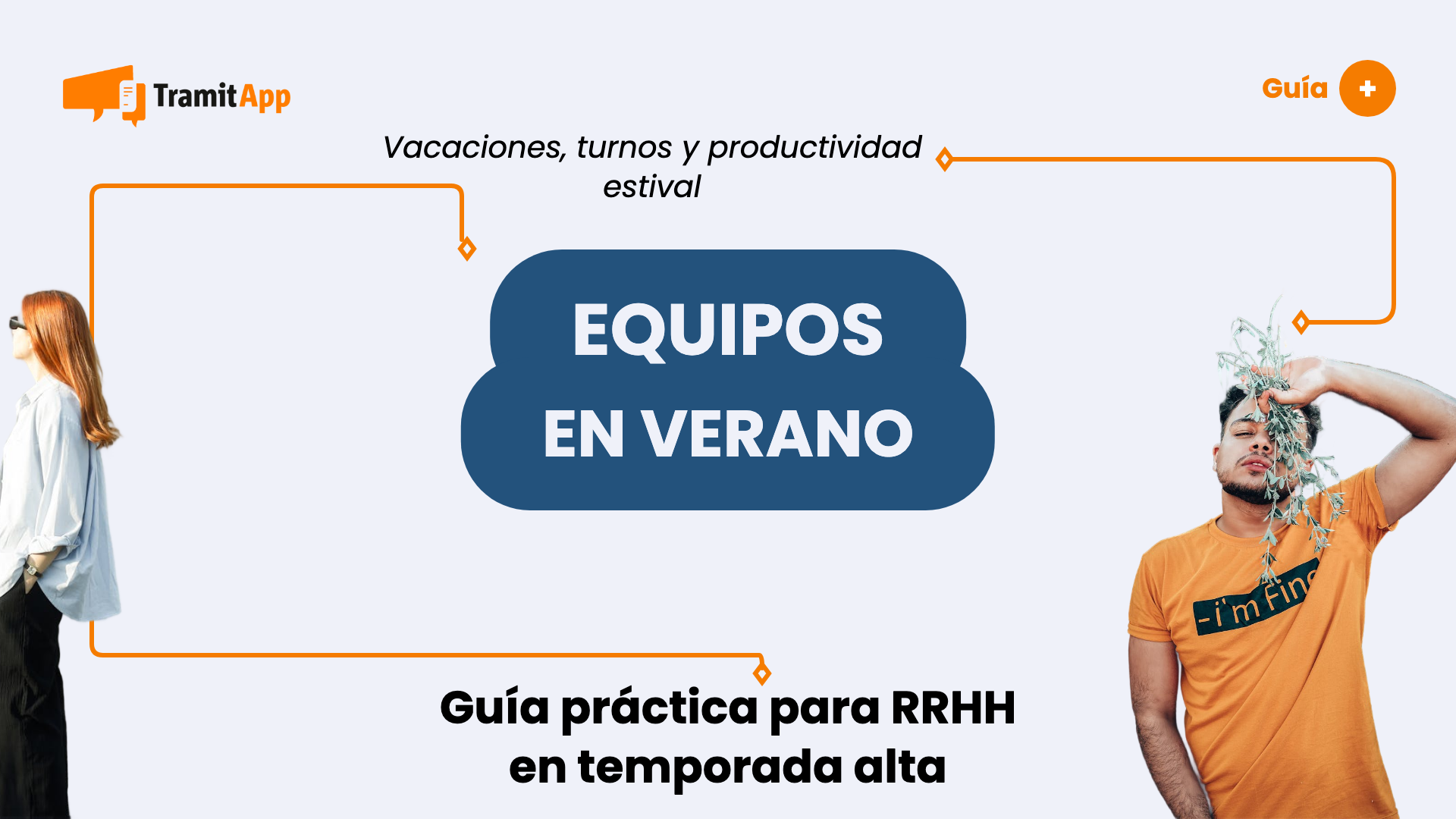 TramitApp

Guía +

Vacaciones, turnos y productividad estival

EQUIPOS EN VERANO

-i'm fin

Guía práctica para RRHH en temporada alta